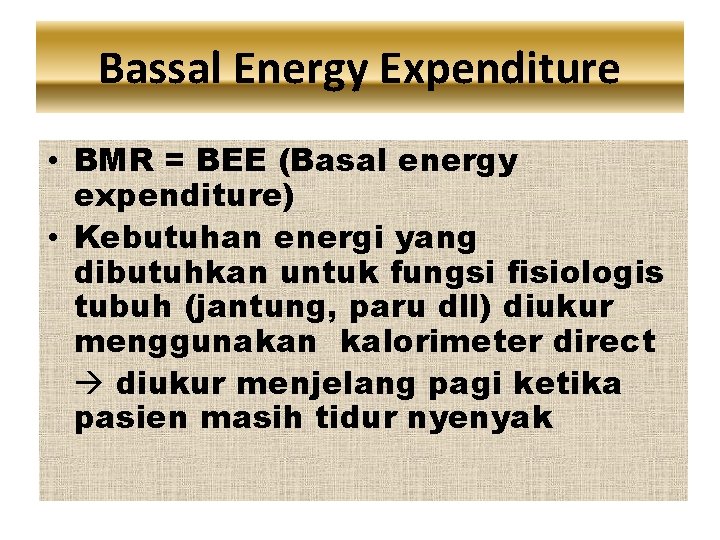 Bassal Energy Expenditure

• BMR = BEE (Basal energy expenditure)
• Kebutuhan energi yang dibutuhkan untuk fungsi fisiologis tubuh (jantung, paru dll) diukur menggunakan kalorimeter direct
→ diukur menjelang pagi ketika pasien masih tidur nyenyak